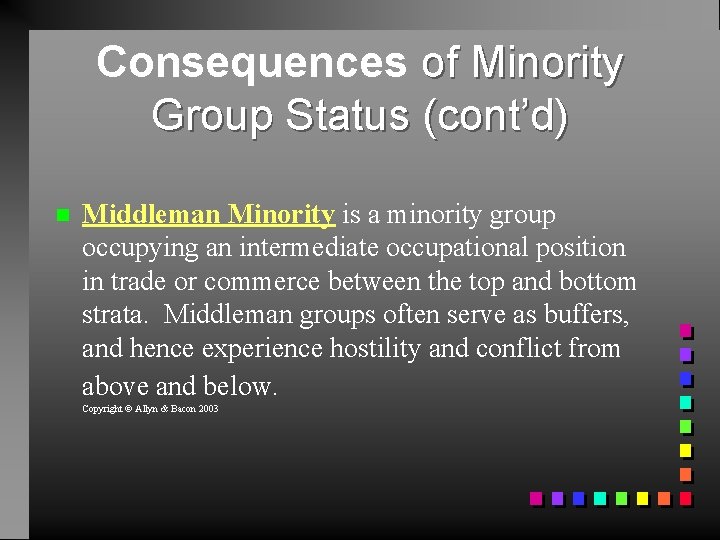 Consequences of Minority Group Status (cont'd)

Middleman Minority is a minority group occupying an intermediate occupational position in trade or commerce between the top and bottom strata. Middleman groups often serve as buffers, and hence experience hostility and conflict from above and below.

Copyright © Allyn & Bacon 2003